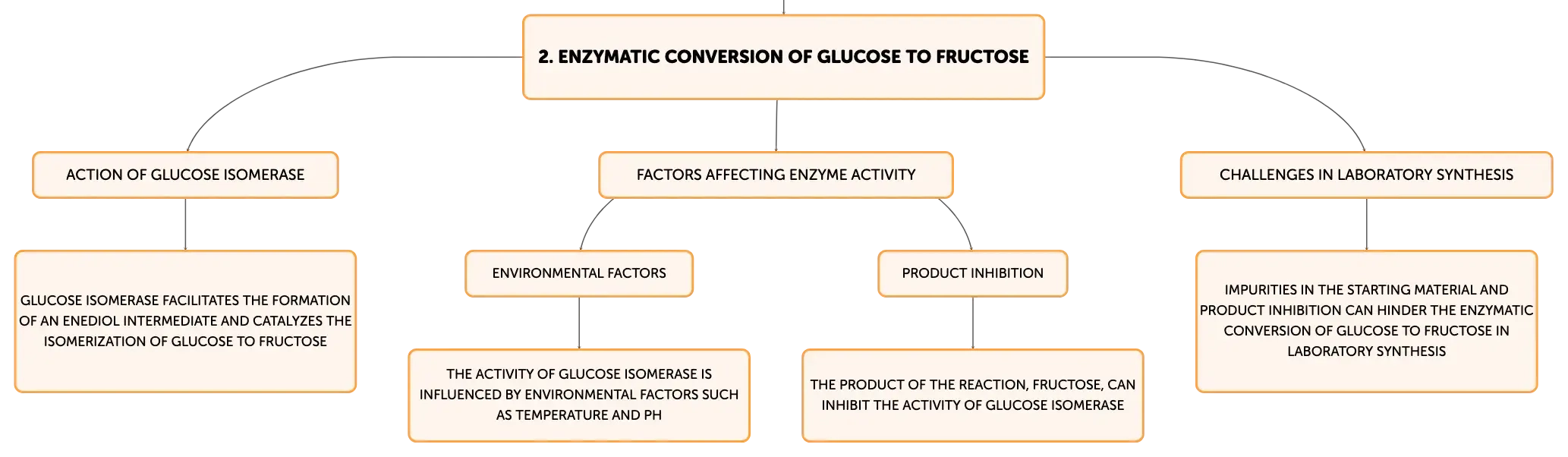 2. ENZYMATIC CONVERSION OF GLUCOSE TO FRUCTOSE

ACTION OF GLUCOSE ISOMERASE

GLUCOSE ISOMERASE FACILITATES THE FORMATION OF AN ENEDIOL INTERMEDIATE AND CATALYZES THE ISOMERIZATION OF GLUCOSE TO FRUCTOSE

FACTORS AFFECTING ENZYME ACTIVITY

ENVIRONMENTAL FACTORS

THE ACTIVITY OF GLUCOSE ISOMERASE IS INFLUENCED BY ENVIRONMENTAL FACTORS SUCH AS TEMPERATURE AND PH

PRODUCT INHIBITION

THE PRODUCT OF THE REACTION, FRUCTOSE, CAN INHIBIT THE ACTIVITY OF GLUCOSE ISOMERASE

CHALLENGES IN LABORATORY SYNTHESIS

IMPURITIES IN THE STARTING MATERIAL AND PRODUCT INHIBITION CAN HINDER THE ENZYMATIC CONVERSION OF GLUCOSE TO FRUCTOSE IN LABORATORY SYNTHESIS